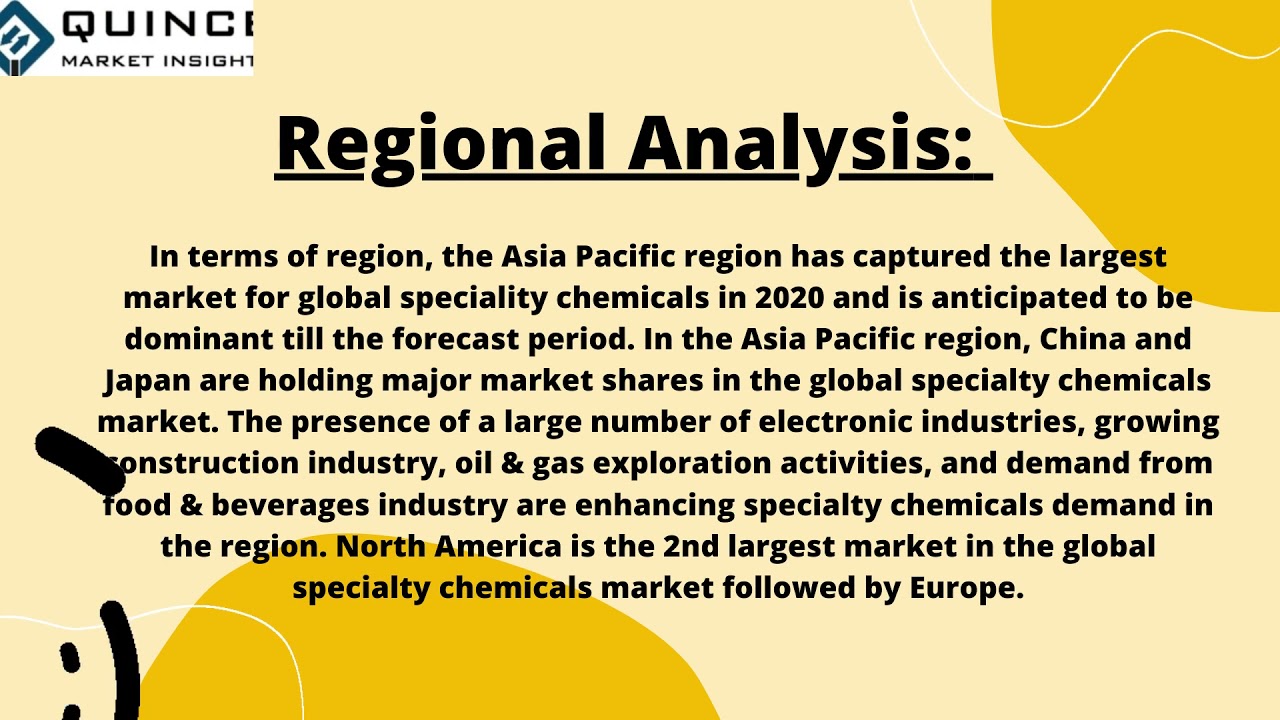 QUINCE
MARKET INSIGHT

Regional Analysis:

In terms of region, the Asia Pacific region has captured the largest market for global speciality chemicals in 2020 and is anticipated to be dominant till the forecast period. In the Asia Pacific region, China and Japan are holding major market shares in the global specialty chemicals market. The presence of a large number of electronic industries, growing construction industry, oil & gas exploration activities, and demand from food & beverages industry are enhancing specialty chemicals demand in the region. North America is the 2nd largest market in the global specialty chemicals market followed by Europe.